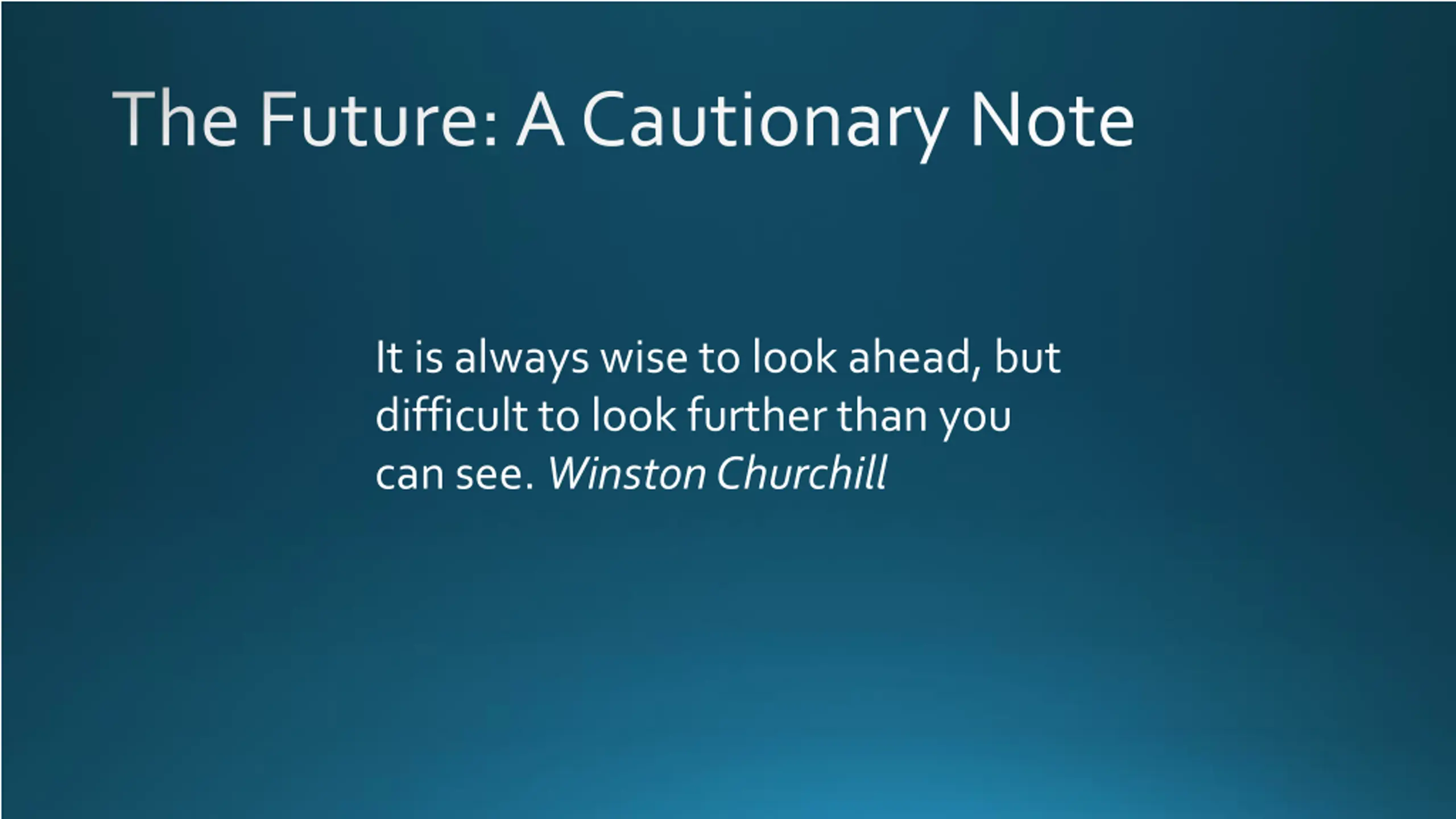 The Future: A Cautionary Note

It is always wise to look ahead, but difficult to look further than you can see. Winston Churchill